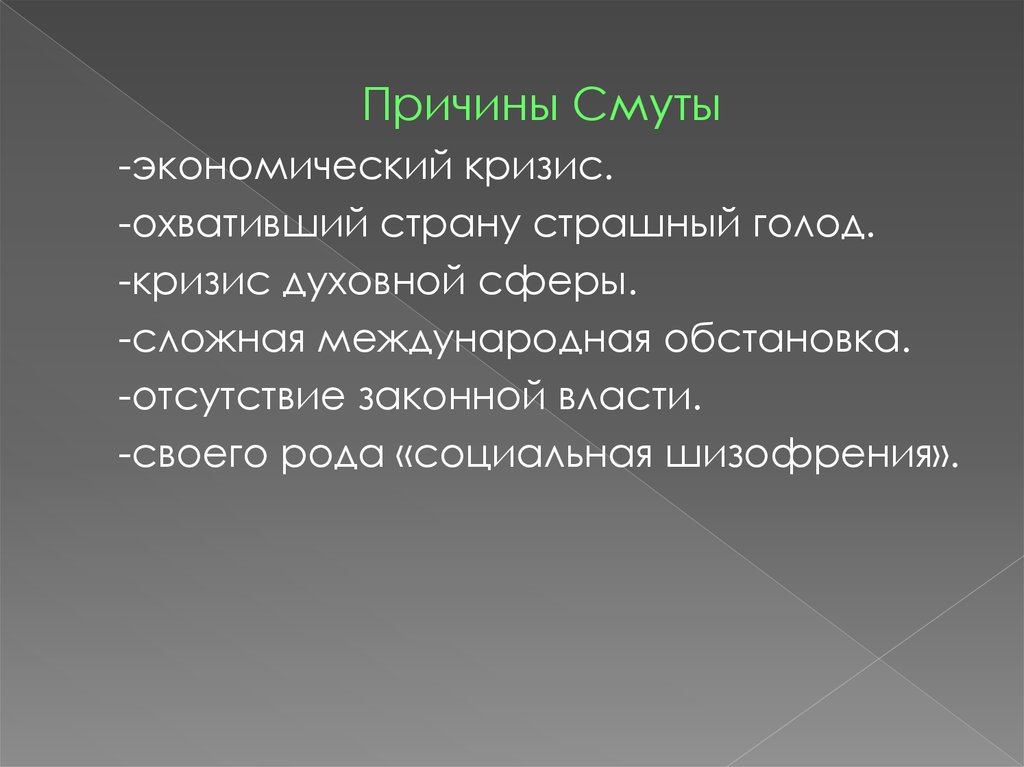 Причины Смуты

-экономический кризис.
-охвативший страну страшный голод.
-кризис духовной сферы.
-сложная международная обстановка.
-отсутствие законной власти.
-своего рода «социальная шизофрения».